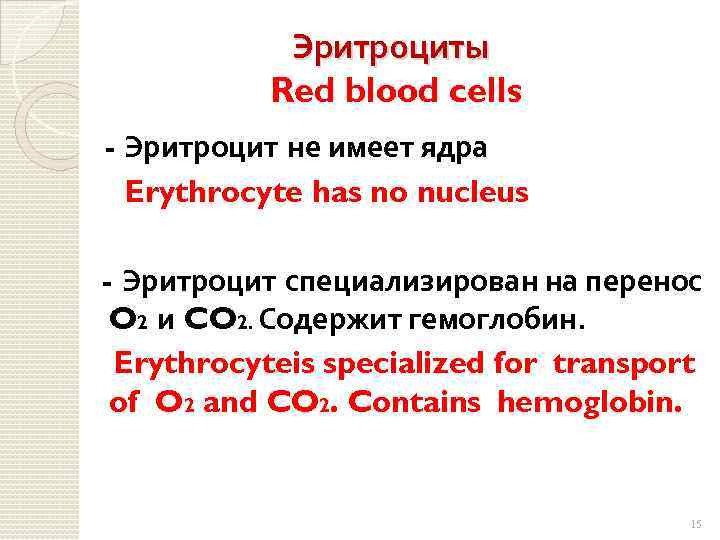 Эритроциты
Red blood cells

- Эритроцит не имеет ядра
Erythrocyte has no nucleus

- Эритроцит специализирован на перенос $O_2$ и $CO_2$. Содержит гемоглобин.
Erythrocyteis specialized for transport of $O_2$ and $CO_2$. Contains hemoglobin.

15